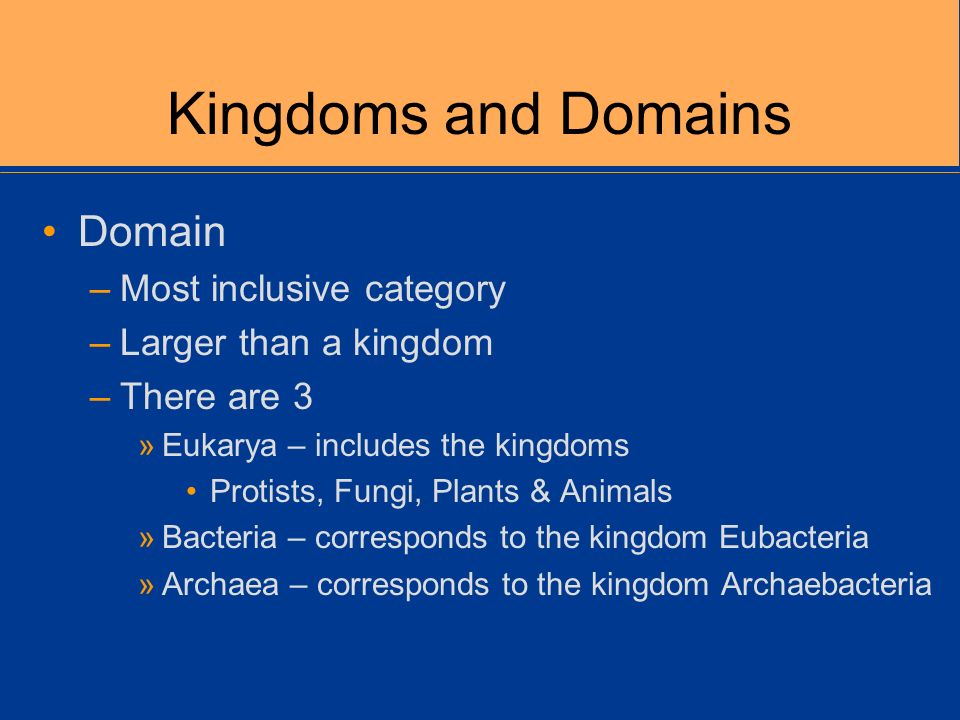 Kingdoms and Domains

• Domain
– Most inclusive category
– Larger than a kingdom
– There are 3
» Eukarya – includes the kingdoms
• Protists, Fungi, Plants & Animals
» Bacteria – corresponds to the kingdom Eubacteria
» Archaea – corresponds to the kingdom Archaebacteria